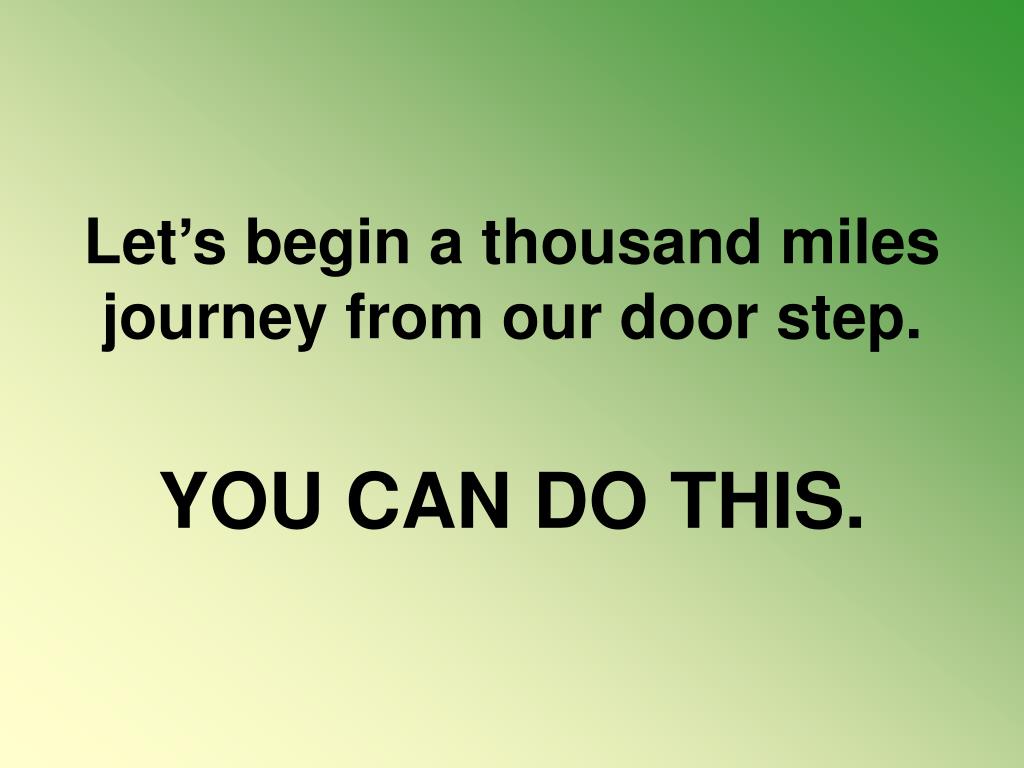 Let’s begin a thousand miles journey from our door step.

YOU CAN DO THIS.